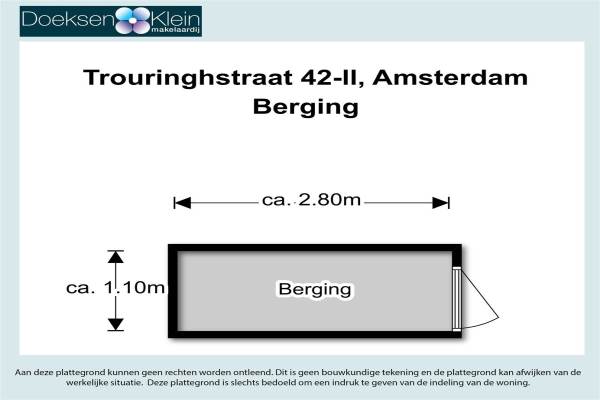 Doeksen Klein makelaardij

Trouringhstraat 42-II, Amsterdam
Berging

ca. 2.80m

ca. 1.10m

Berging

Aan deze plattegrond kunnen geen rechten worden ontleend. Dit is geen bouwkundige tekening en de plattegrond kan afwijken van de werkelijke situatie. Deze plattegrond is slechts bedoeld om een indruk te geven van de indeling van de woning.